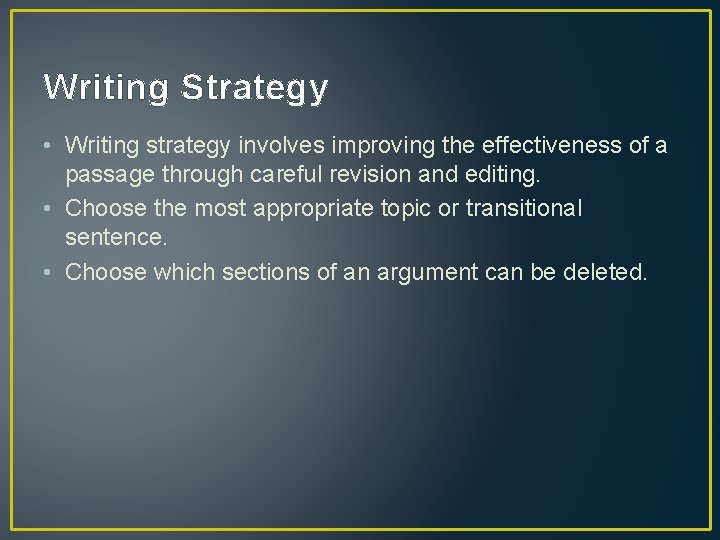 Writing Strategy

• Writing strategy involves improving the effectiveness of a passage through careful revision and editing.
• Choose the most appropriate topic or transitional sentence.
• Choose which sections of an argument can be deleted.